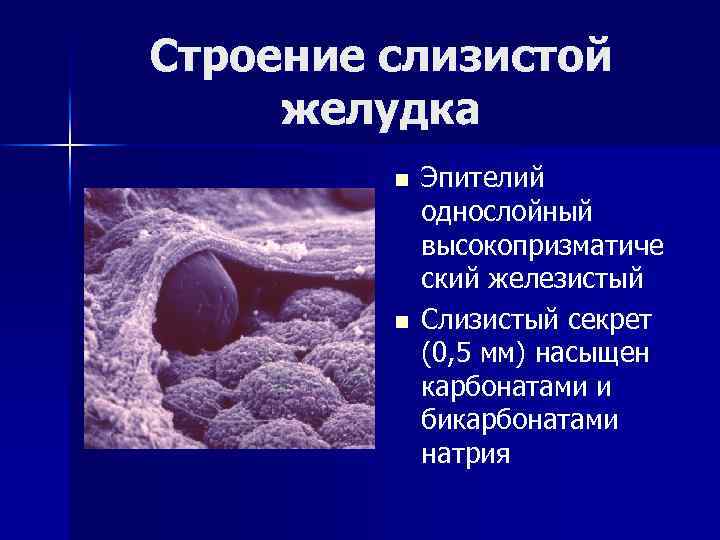 Строение слизистой желудка

■ Эпителий однослойный высокопризматический железистый

■ Слизистый секрет (0,5 мм) насыщен карбонатами и бикарбонатами натрия